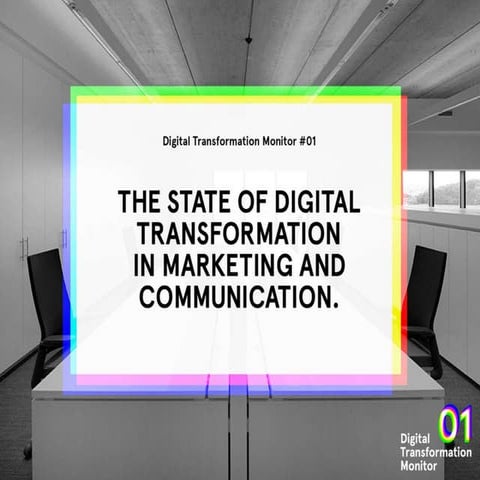 Digital Transformation Monitor #01

THE STATE OF DIGITAL TRANSFORMATION IN MARKETING AND COMMUNICATION.

01
Digital Transformation Monitor